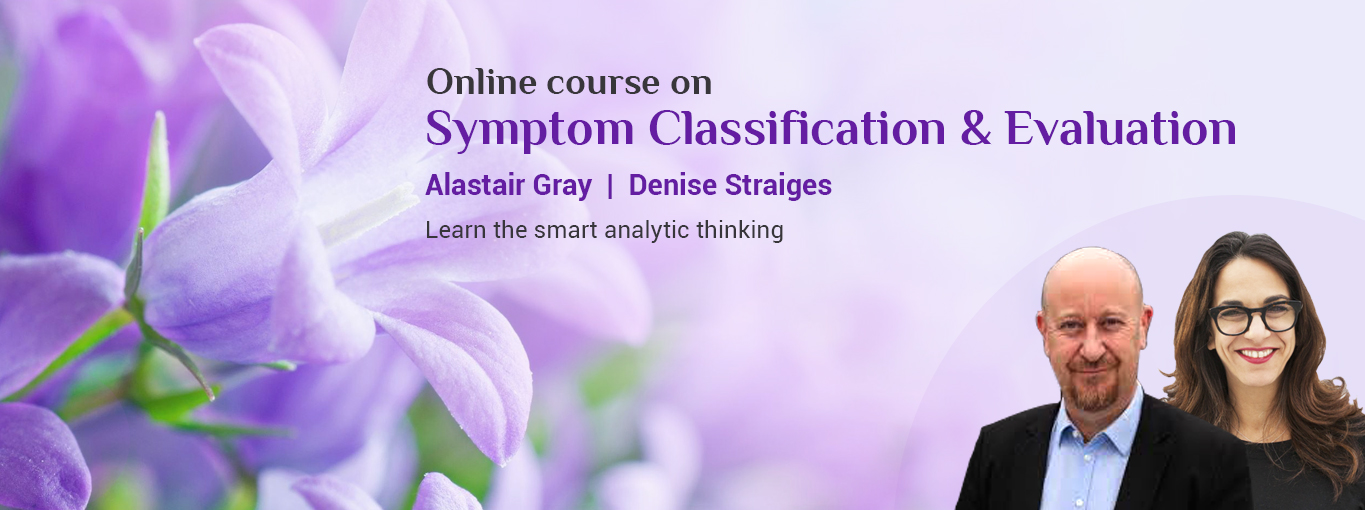 Online course on
Symptom Classification & Evaluation
Alastair Gray | Denise Straiges
Learn the smart analytic thinking